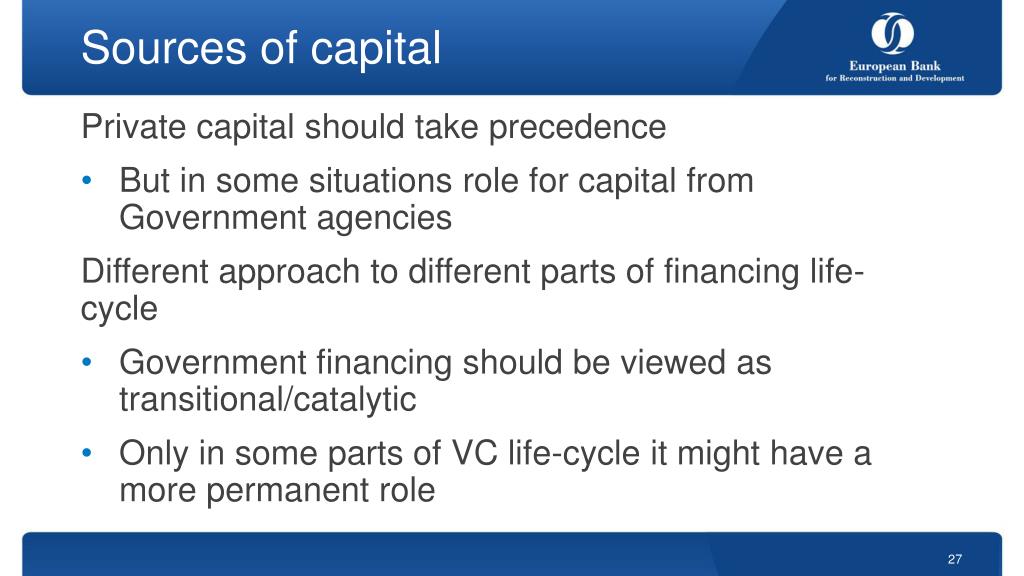 Sources of capital

European Bank
for Reconstruction and Development

Private capital should take precedence

• But in some situations role for capital from Government agencies

Different approach to different parts of financing life-cycle

• Government financing should be viewed as transitional/catalytic

• Only in some parts of VC life-cycle it might have a more permanent role

27